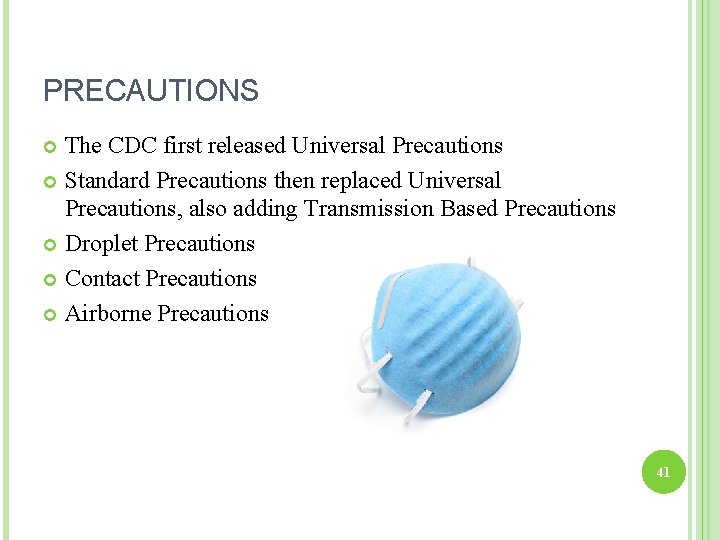 PRECAUTIONS

The CDC first released Universal Precautions

Standard Precautions then replaced Universal Precautions, also adding Transmission Based Precautions

Droplet Precautions

Contact Precautions

Airborne Precautions

41